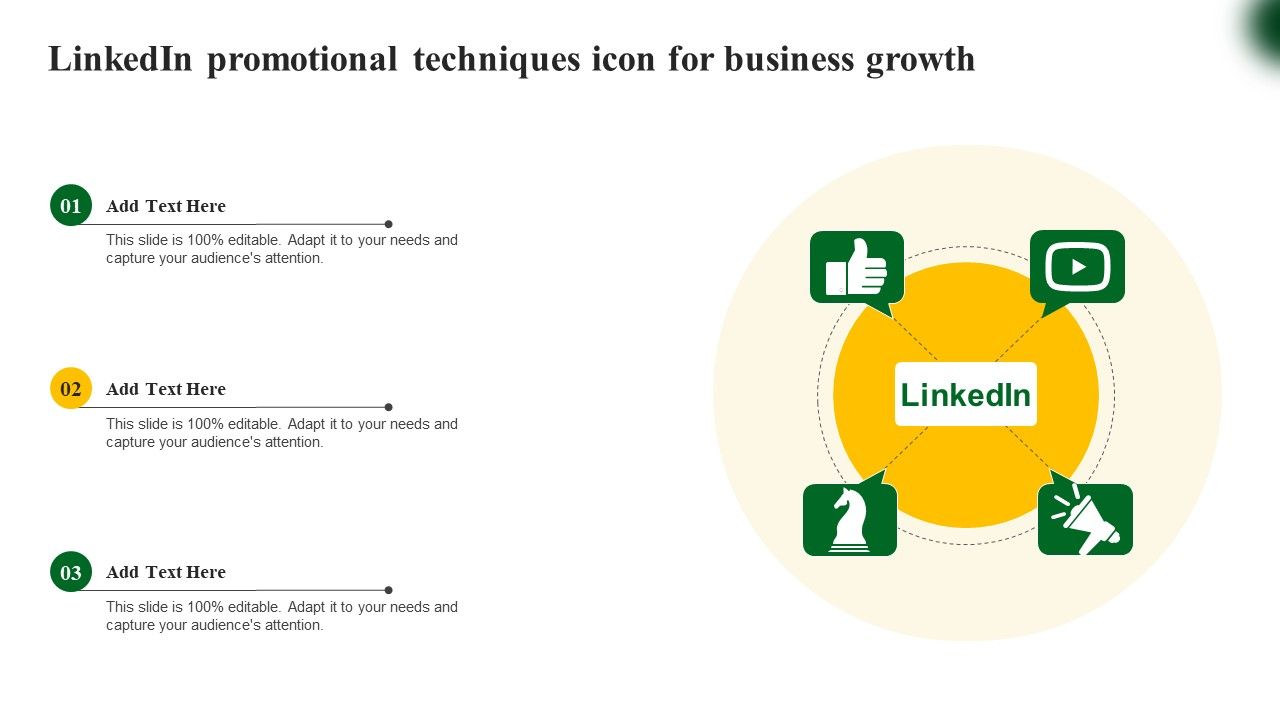 LinkedIn promotional techniques icon for business growth

01 Add Text Here

This slide is 100% editable. Adapt it to your needs and capture your audience's attention.

02 Add Text Here

This slide is 100% editable. Adapt it to your needs and capture your audience's attention.

03 Add Text Here

This slide is 100% editable. Adapt it to your needs and capture your audience's attention.

LinkedIn